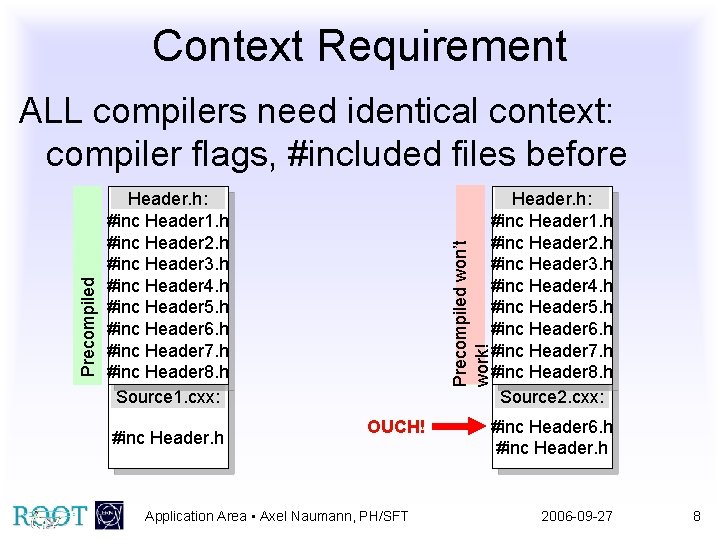 Context Requirement

ALL compilers need identical context: compiler flags, #included files before

Precompiled

Header.h:
#inc Header1.h
#inc Header2.h
#inc Header3.h
#inc Header4.h
#inc Header5.h
#inc Header6.h
#inc Header7.h
#inc Header8.h

Source1.cxx:
#inc Header.h

Precompiled won't work!

Header.h:
#inc Header1.h
#inc Header2.h
#inc Header3.h
#inc Header4.h
#inc Header5.h
#inc Header6.h
#inc Header7.h
#inc Header8.h

Source2.cxx:
OUCH!
#inc Header6.h
#inc Header.h

ROOT Application Area • Axel Naumann, PH/SFT 2006-09-27 8